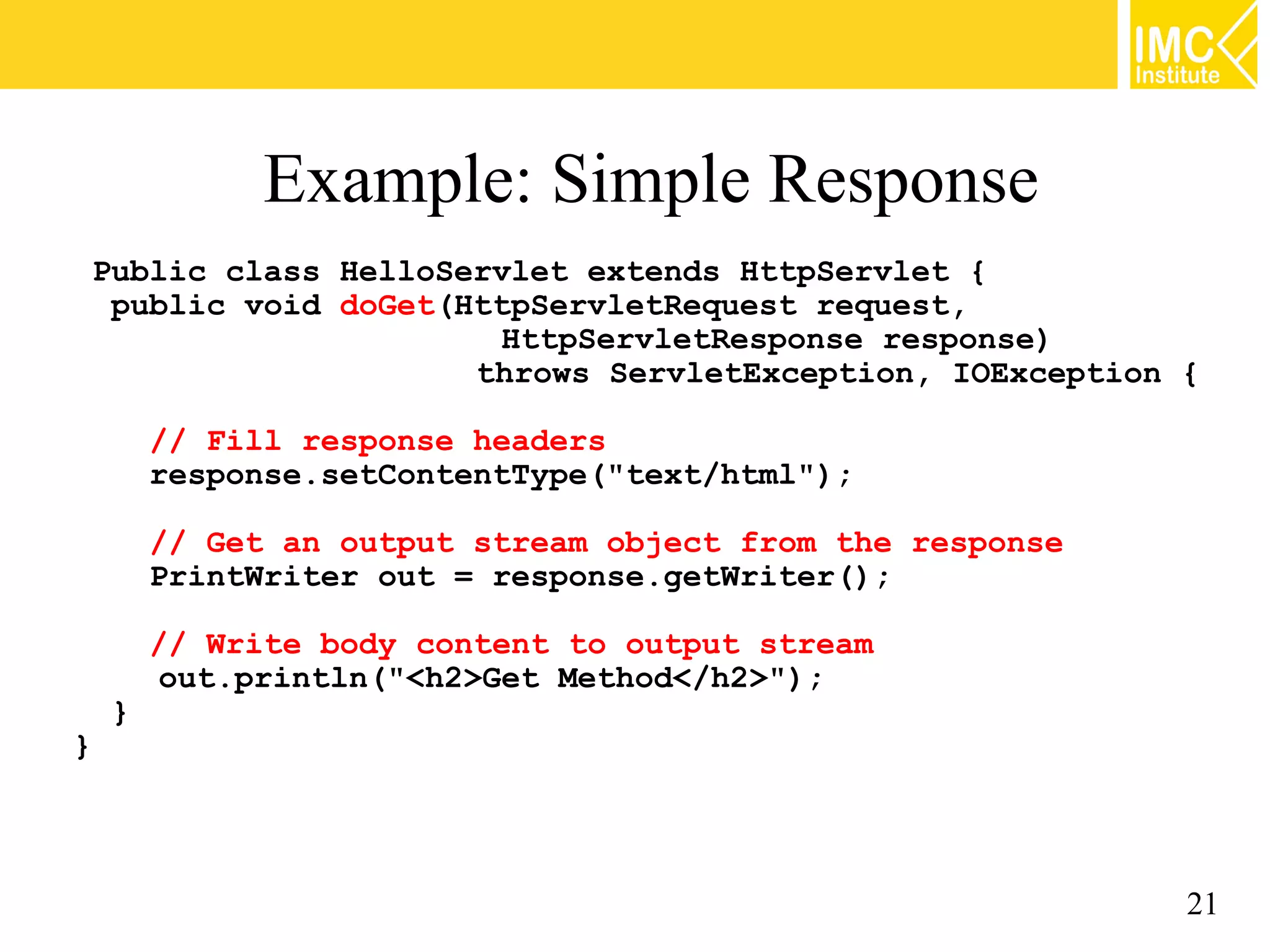 IMC Institute

Example: Simple Response

Public class HelloServlet extends HttpServlet {
 public void doGet(HttpServletRequest request,
                    HttpServletResponse response)
                   throws ServletException, IOException {

   // Fill response headers
   response.setContentType("text/html");

   // Get an output stream object from the response
   PrintWriter out = response.getWriter();

   // Write body content to output stream
   out.println("<h2>Get Method</h2>");
 }
}

21